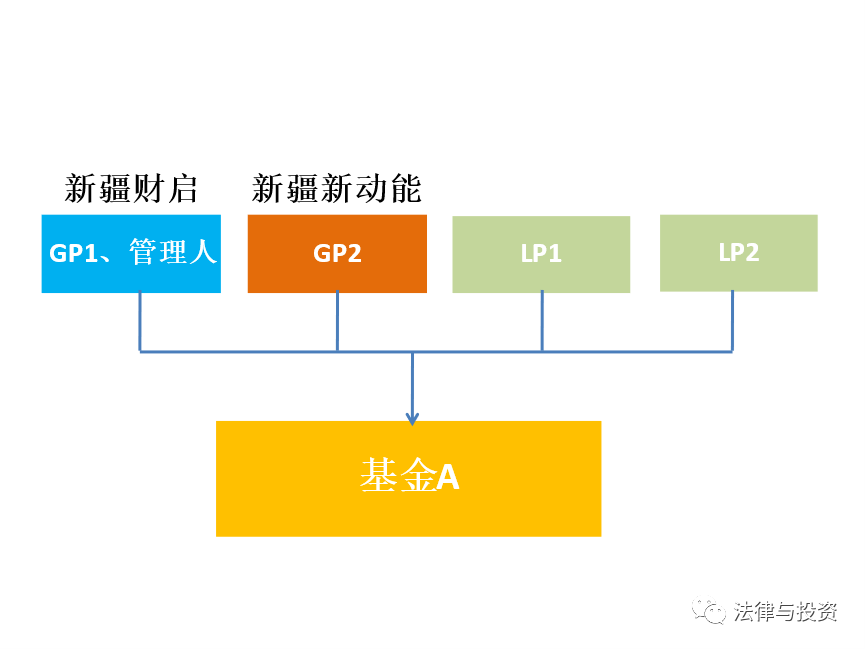 新疆财启
新疆新动能

GP1、管理人
GP2
LP1
LP2

基金A

法律与投资